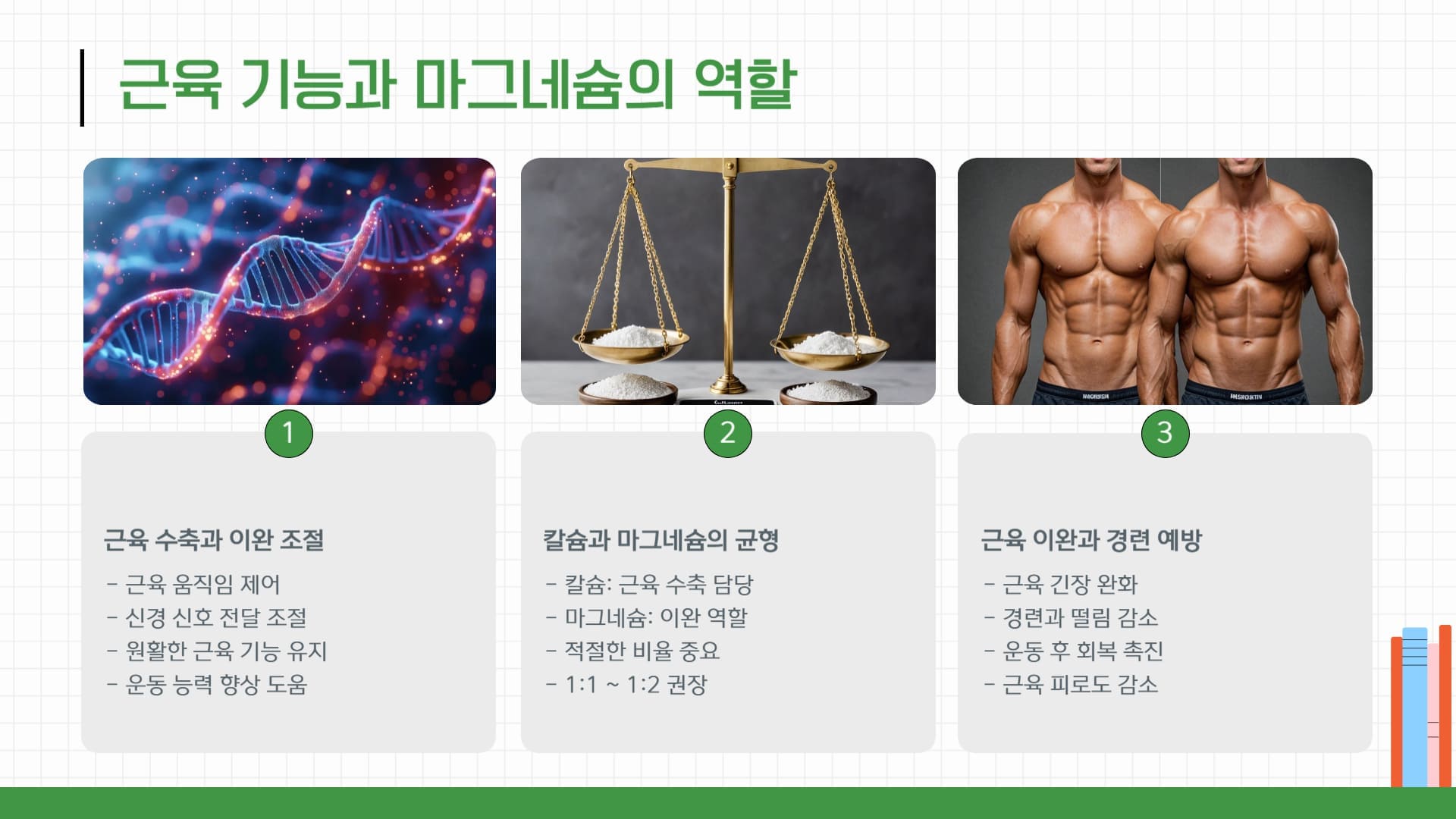 근육 기능과 마그네슘의 역할

1

근육 수축과 이완 조절

- 근육 움직임 제어
- 신경 신호 전달 조절
- 원활한 근육 기능 유지
- 운동 능력 향상 도움

2

칼슘과 마그네슘의 균형

- 칼슘: 근육 수축 담당
- 마그네슘: 이완 역할
- 적절한 비율 중요
- 1:1 ~ 1:2 권장

3

근육 이완과 경련 예방

- 근육 긴장 완화
- 경련과 떨림 감소
- 운동 후 회복 촉진
- 근육 피로도 감소